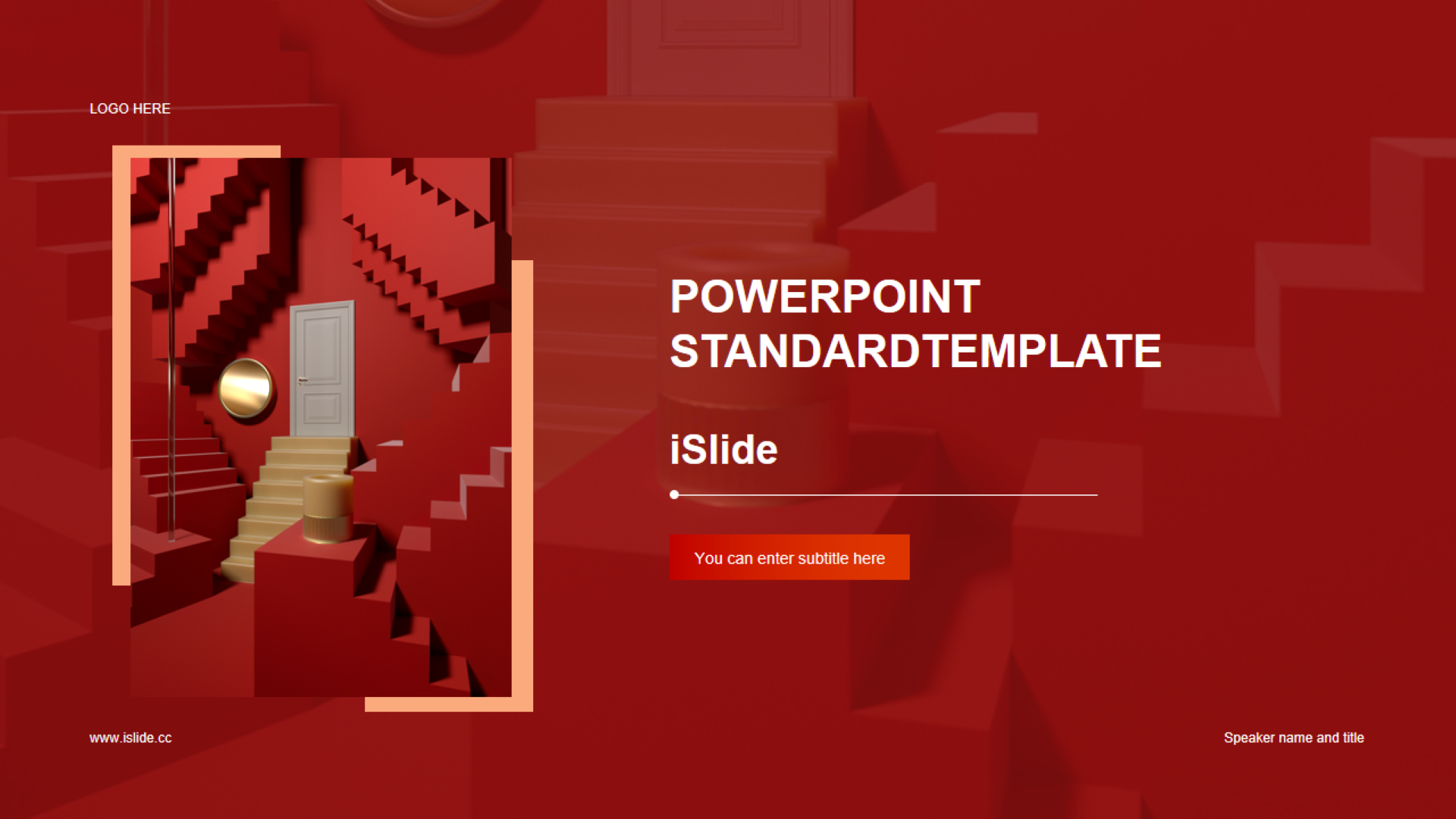 LOGO HERE

POWERPOINT STANDARDTEMPLATE

iSlide

You can enter subtitle here

www.islide.cc

Speaker name and title